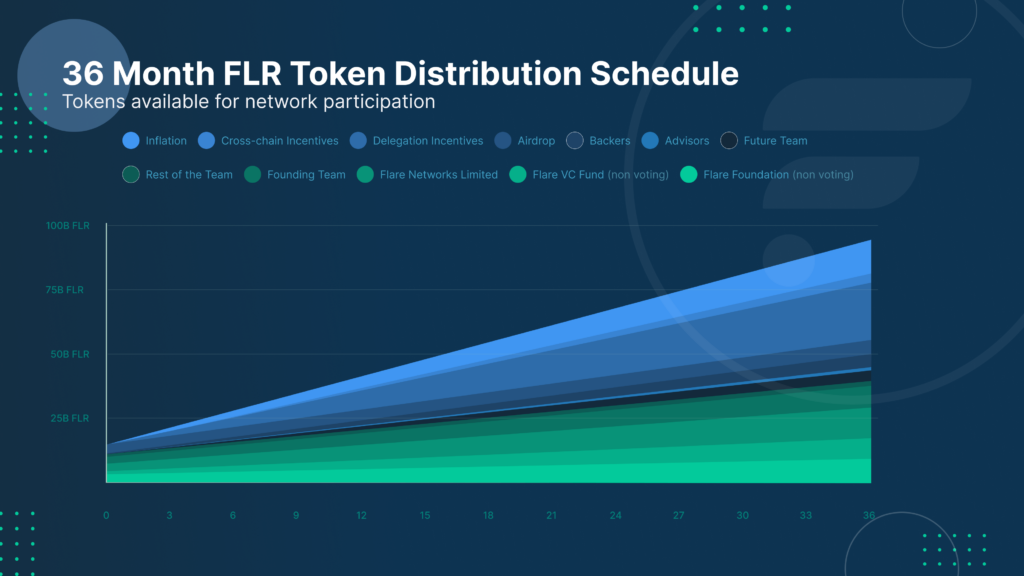 36 Month FLR Token Distribution Schedule
Tokens available for network participation

Inflation
Cross-chain Incentives
Delegation Incentives
Airdrop
Backers
Advisors
Future Team
Rest of the Team
Founding Team
Flare Networks Limited
Flare VC Fund (non voting)
Flare Foundation (non voting)

100B FLR
75B FLR
50B FLR
25B FLR

0
3
6
9
12
15
18
21
24
27
30
33
36